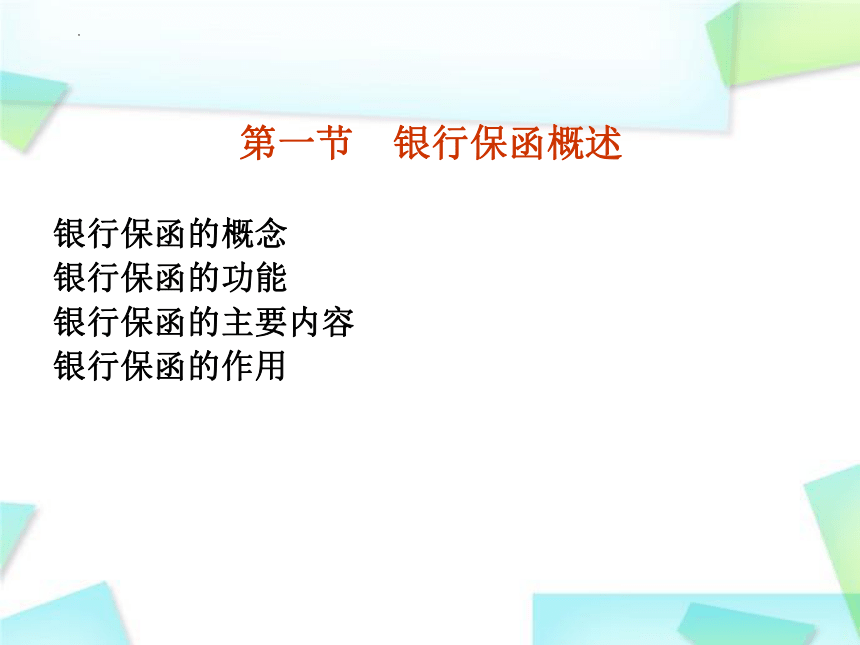 第一节　银行保函概述

银行保函的概念
银行保函的功能
银行保函的主要内容
银行保函的作用